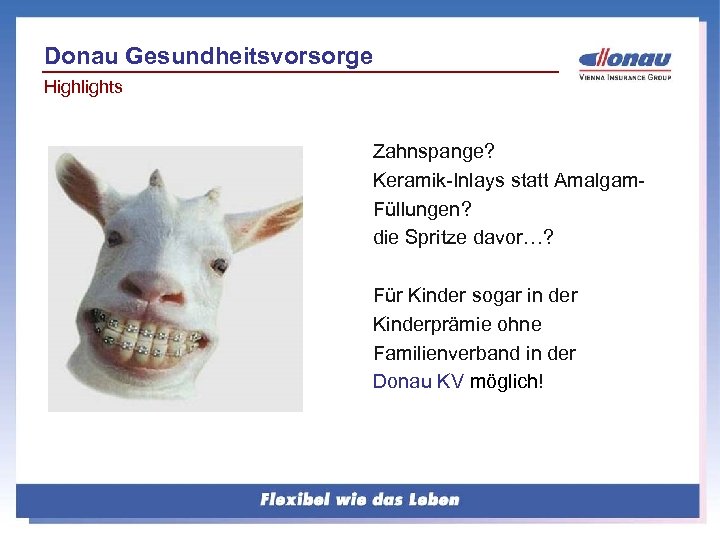 Donau Gesundheitsvorsorge
Highlights

donau
VIENNA INSURANCE GROUP

Zahnspange?
Keramik-Inlays statt Amalgam-Füllungen?
die Spritze davor…?

Für Kinder sogar in der Kinderprämie ohne Familienverband in der Donau KV möglich!

Flexibel wie das Leben